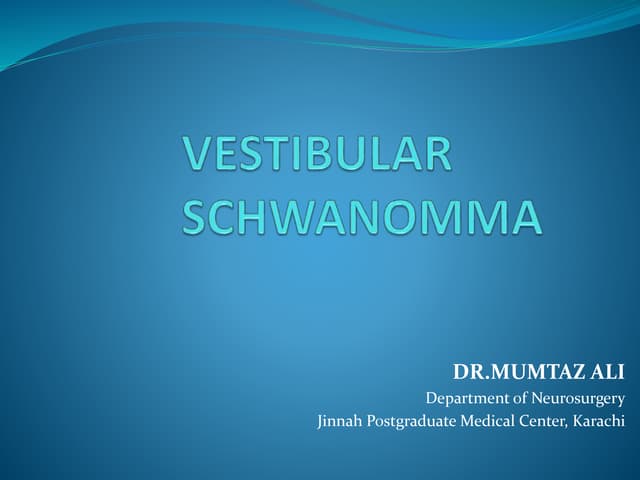 VESTIBULAR SCHWANOMMA

DR.MUMTAZ ALI
Department of Neurosurgery
Jinnah Postgraduate Medical Center, Karachi